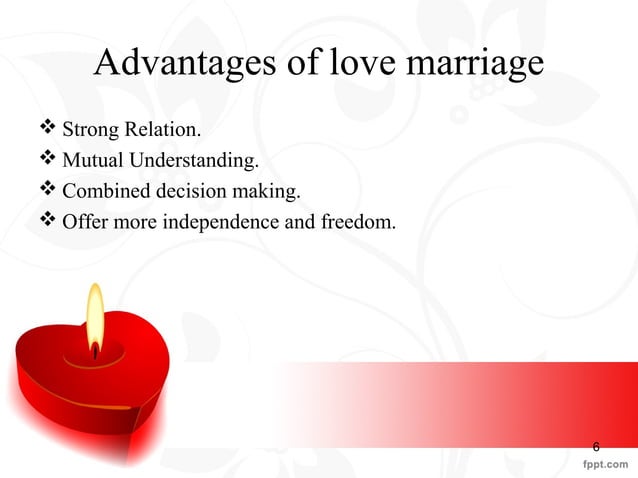 Advantages of love marriage

❖ Strong Relation.
❖ Mutual Understanding.
❖ Combined decision making.
❖ Offer more independence and freedom.

6

fppt.com